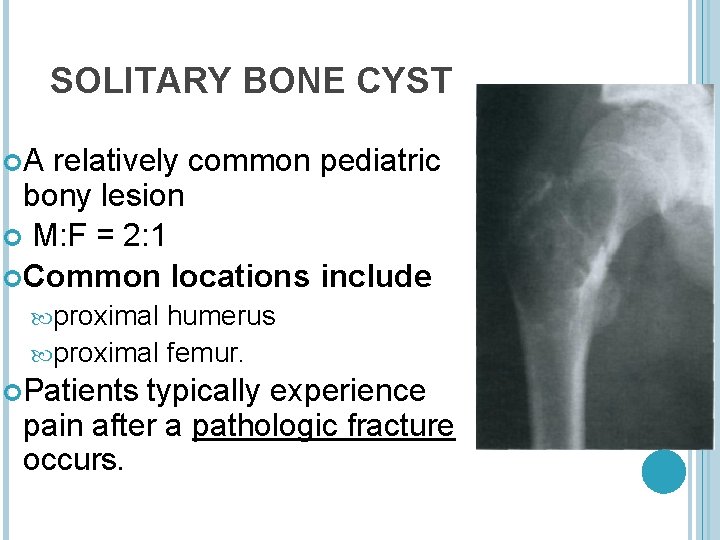 SOLITARY BONE CYST

A relatively common pediatric bony lesion

M:F = 2:1

Common locations include

proximal humerus

proximal femur.

Patients typically experience pain after a pathologic fracture occurs.